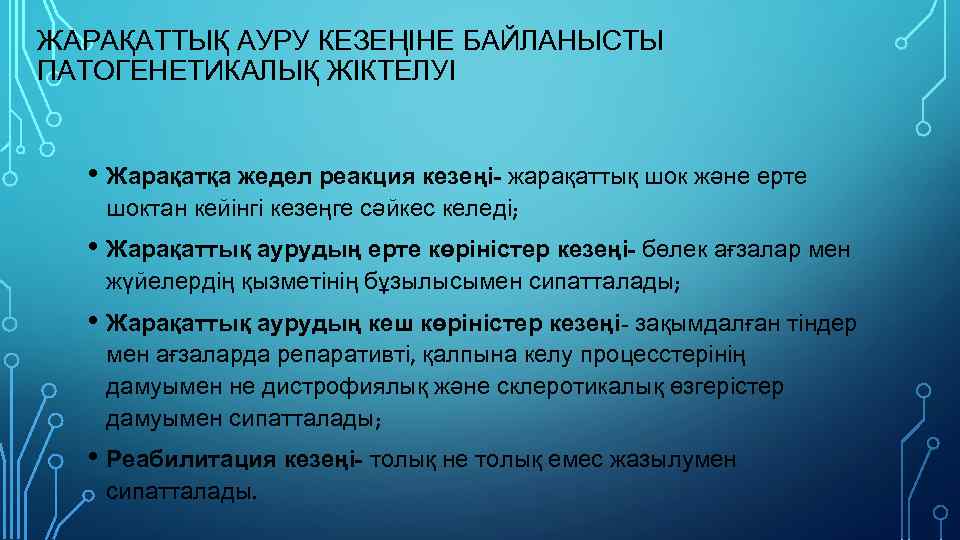 ЖАРАҚАТТЫҚ АУРУ КЕЗЕҢІНЕ БАЙЛАНЫСТЫ ПАТОГЕНЕТИКАЛЫҚ ЖІКТЕЛУІ

• Жарақатқа жедел реакция кезеңі- жарақаттық шок және ерте шоктан кейінгі кезеңге сәйкес келеді;

• Жарақаттық аурудың ерте көріністер кезеңі- бөлек ағзалар мен жүйелердің қызметінің бұзылысымен сипатталады;

• Жарақаттық аурудың кеш көріністер кезеңі- зақымдалған тіндер мен ағзаларда репаративті, қалпына келу процесстерінің дамуымен не дистрофиялық және склеротикалық өзгерістер дамуымен сипатталады;

• Реабилитация кезеңі- толық не толық емес жазылумен сипатталады.